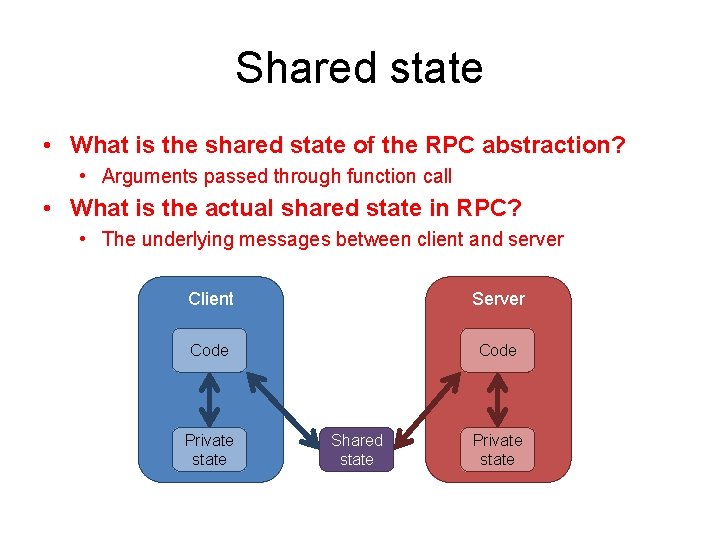 Shared state

• What is the shared state of the RPC abstraction?
  • Arguments passed through function call
• What is the actual shared state in RPC?
  • The underlying messages between client and server

Client
Code
Private state

Shared state

Server
Code
Private state